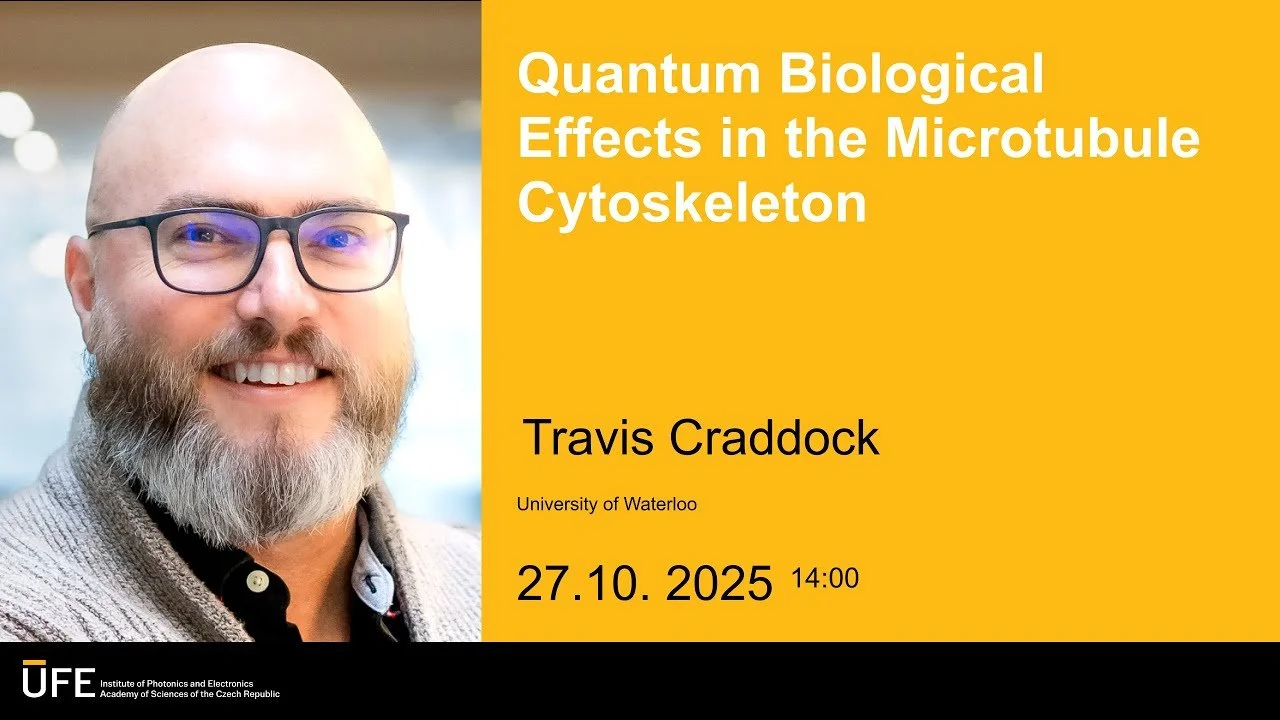 Quantum Biological Effects in the Microtubule Cytoskeleton

Travis Craddock

University of Waterloo

27.10. 2025 14:00

ÚFE Institute of Photonics and Electronics
Academy of Sciences of the Czech Republic